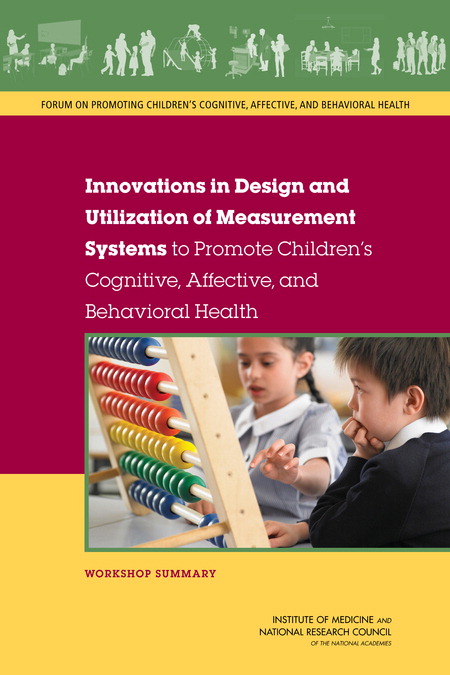 FORUM ON PROMOTING CHILDREN'S COGNITIVE, AFFECTIVE, AND BEHAVIORAL HEALTH

Innovations in Design and Utilization of Measurement Systems to Promote Children's Cognitive, Affective, and Behavioral Health

WORKSHOP SUMMARY

INSTITUTE OF MEDICINE AND NATIONAL RESEARCH COUNCIL OF THE NATIONAL ACADEMIES